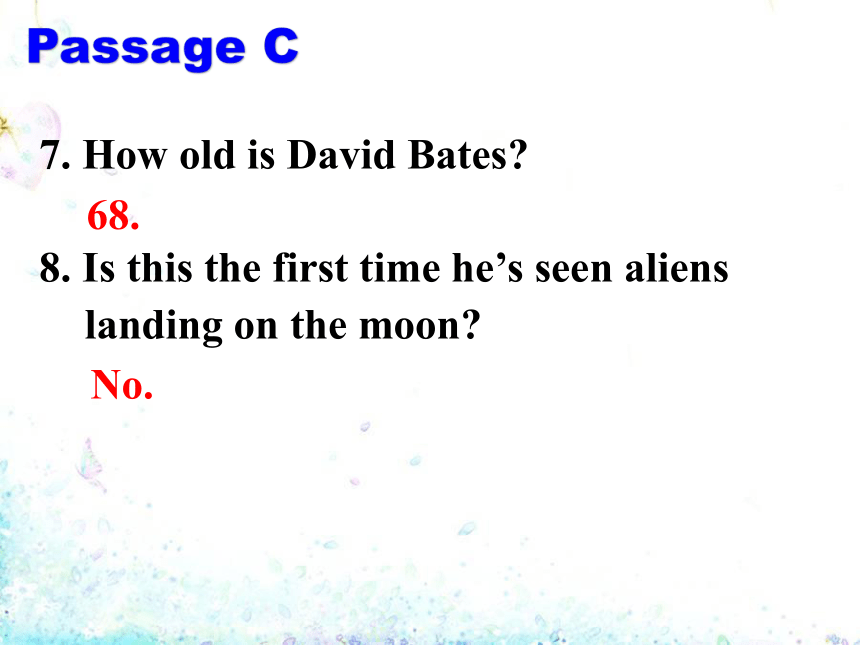 Passage C

7. How old is David Bates?

68.

8. Is this the first time he’s seen aliens landing on the moon?

No.